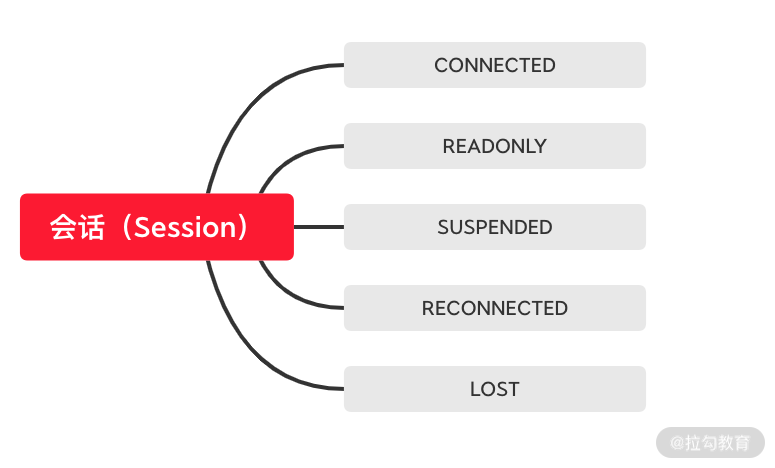 会话（Session）

CONNECTED

READONLY

SUSPENDED

RECONNECTED

LOST

@拉勾教育